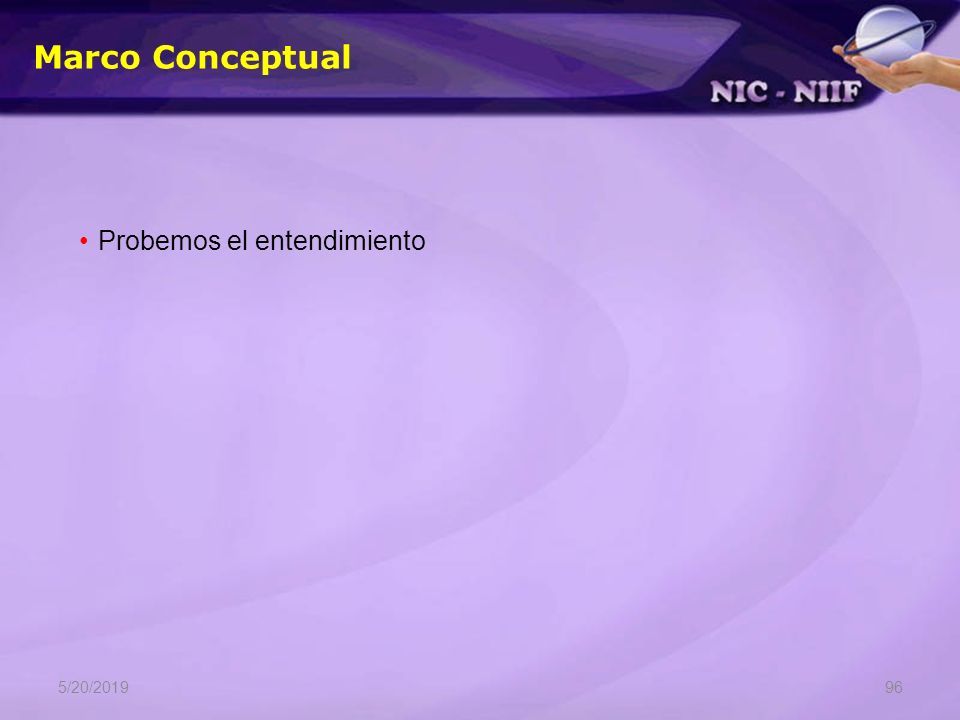 Marco Conceptual

NIC - NIIF

• Probemos el entendimiento

5/20/2019

96